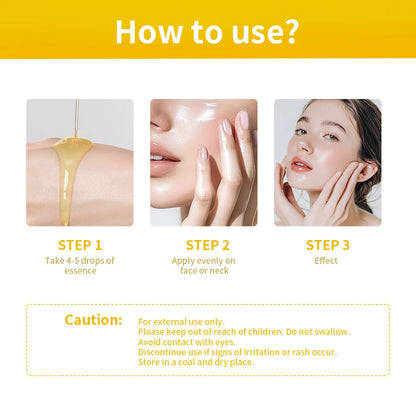 How to use?

STEP 1
Take 4-5 drops of essence

STEP 2
Apply evenly on face or neck

STEP 3
Effect

Caution:
For external use only.
Please keep out of reach of children. Do not swallow.
Avoid contact with eyes.
Discontinue use if signs of irritation or rash occur.
Store in a cool and dry place.